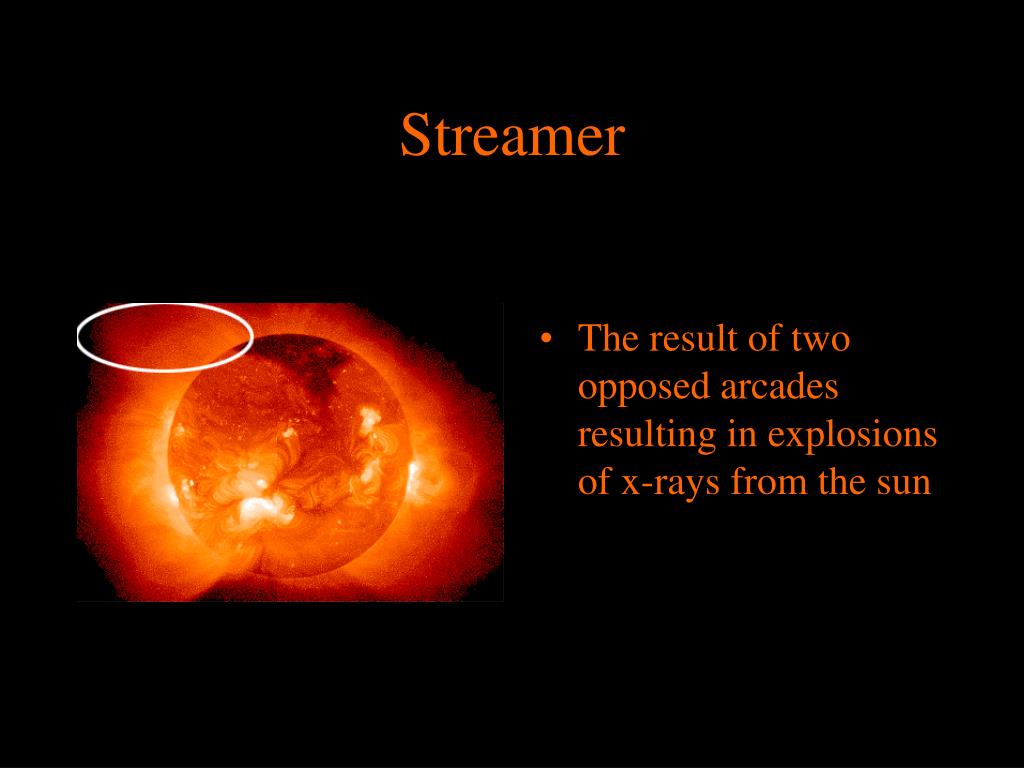 Streamer

• The result of two opposed arcades resulting in explosions of x-rays from the sun